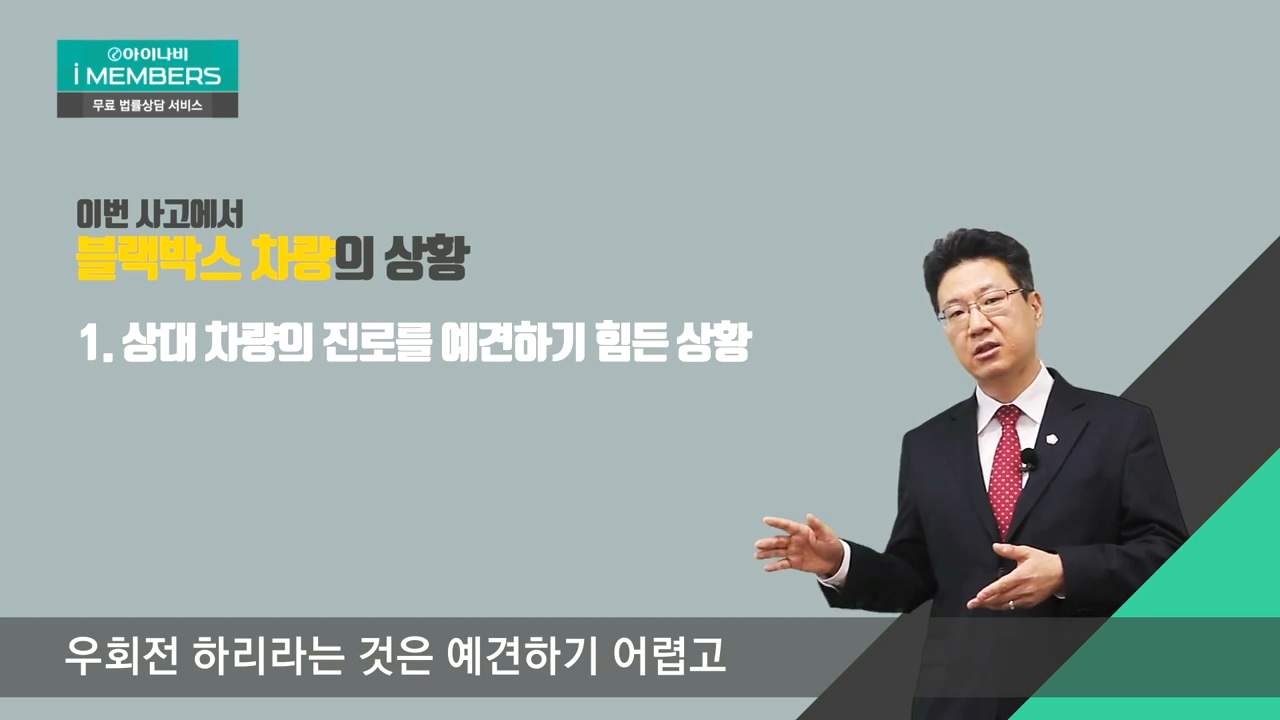 아이나비
i MEMBERS
무료 법률상담 서비스

이번 사고에서
블랙박스 차량의 상황

1. 상대 차량의 진로를 예견하기 힘든 상황

우회전 하리라는 것은 예견하기 어렵고